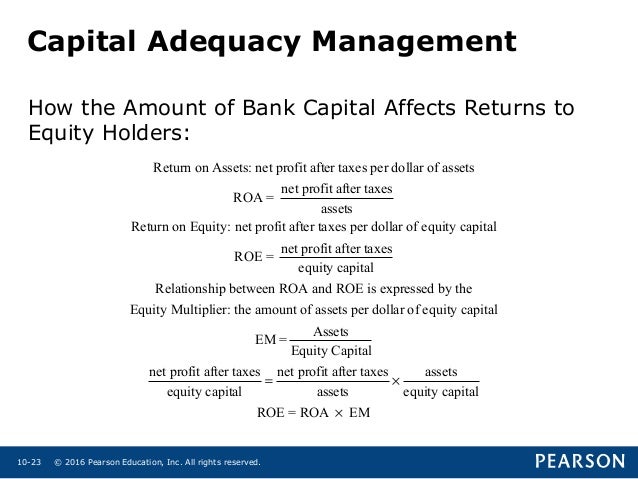 Capital Adequacy Management

How the Amount of Bank Capital Affects Returns to Equity Holders:

Return on Assets: net profit after taxes per dollar of assets

$\text{ROA} = \frac{\text{net profit after taxes}}{\text{assets}}$

Return on Equity: net profit after taxes per dollar of equity capital

$\text{ROE} = \frac{\text{net profit after taxes}}{\text{equity capital}}$

Relationship between ROA and ROE is expressed by the Equity Multiplier: the amount of assets per dollar of equity capital

$\text{EM} = \frac{\text{Assets}}{\text{Equity Capital}}$

$\frac{\text{net profit after taxes}}{\text{equity capital}} = \frac{\text{net profit after taxes}}{\text{assets}} \times \frac{\text{assets}}{\text{equity capital}}$

$\text{ROE} = \text{ROA} \times \text{EM}$

10-23 © 2016 Pearson Education, Inc. All rights reserved.

PEARSON